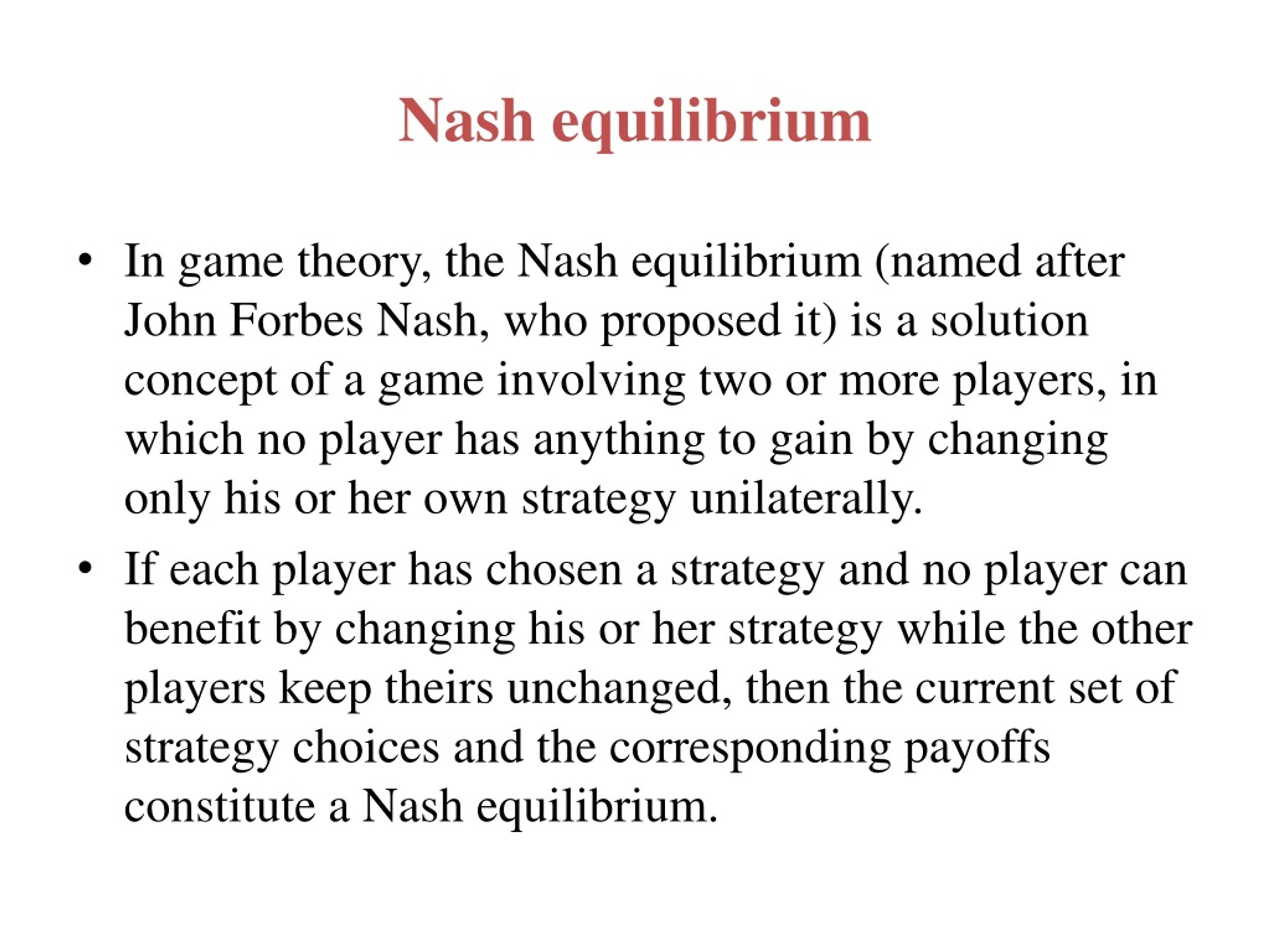 Nash equilibrium

• In game theory, the Nash equilibrium (named after John Forbes Nash, who proposed it) is a solution concept of a game involving two or more players, in which no player has anything to gain by changing only his or her own strategy unilaterally.

• If each player has chosen a strategy and no player can benefit by changing his or her strategy while the other players keep theirs unchanged, then the current set of strategy choices and the corresponding payoffs constitute a Nash equilibrium.